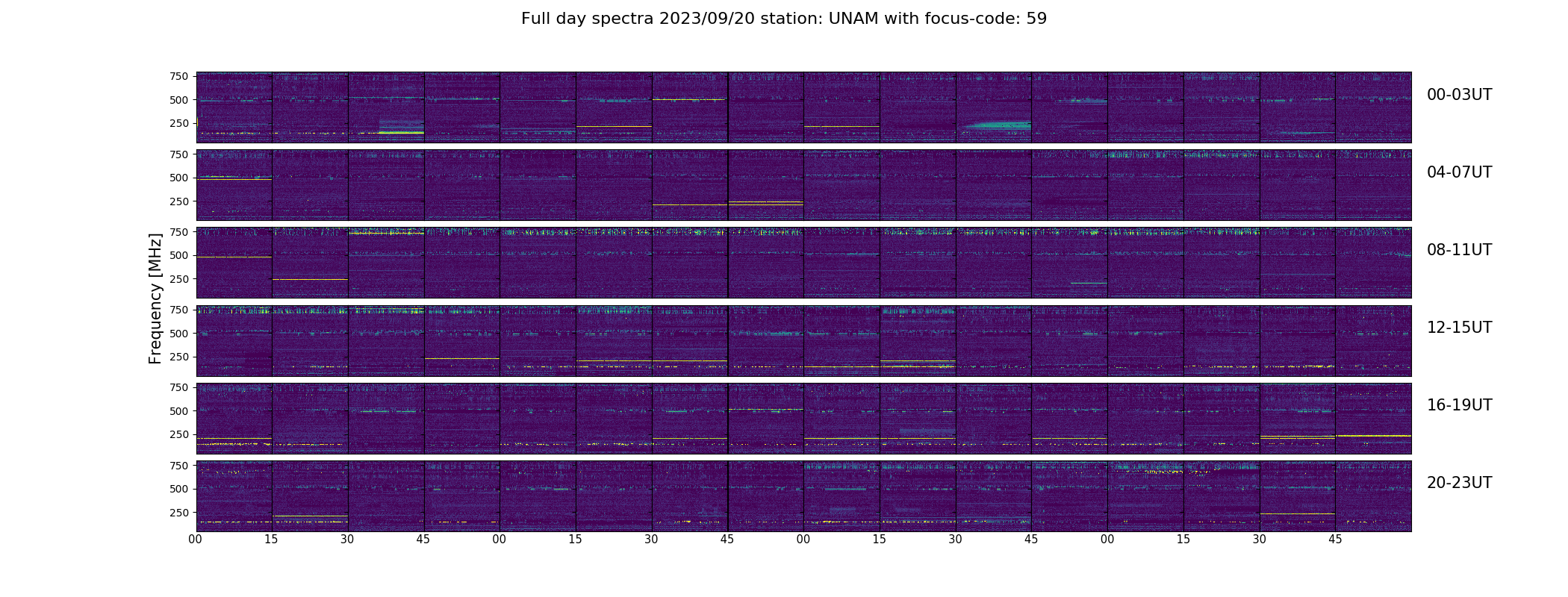 Full day spectra 2023/09/20 station: UNAM with focus-code: 59

Frequency [MHz]

750
500
250

00-03UT

750
500
250

04-07UT

750
500
250

08-11UT

750
500
250

12-15UT

750
500
250

16-19UT

750
500
250

20-23UT

00 15 30 45 00 15 30 45 00 15 30 45 00 15 30 45